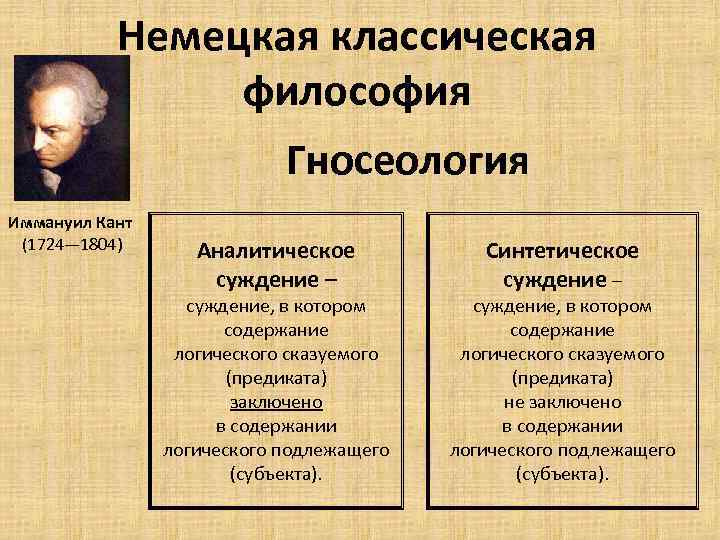 Немецкая классическая философия

Гносеология

Иммануил Кант
(1724—1804)

Аналитическое суждение – суждение, в котором содержание логического сказуемого (предиката) заключено в содержании логического подлежащего (субъекта).

Синтетическое суждение – суждение, в котором содержание логического сказуемого (предиката) не заключено в содержании логического подлежащего (субъекта).